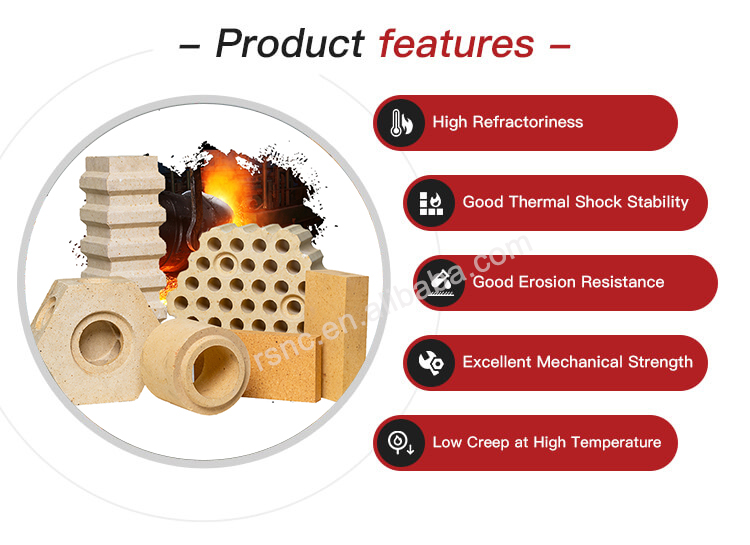 – Product features –

High Refractoriness

Good Thermal Shock Stability

Good Erosion Resistance

Excellent Mechanical Strength

Low Creep at High Temperature

rsnc.en.alibaba.com